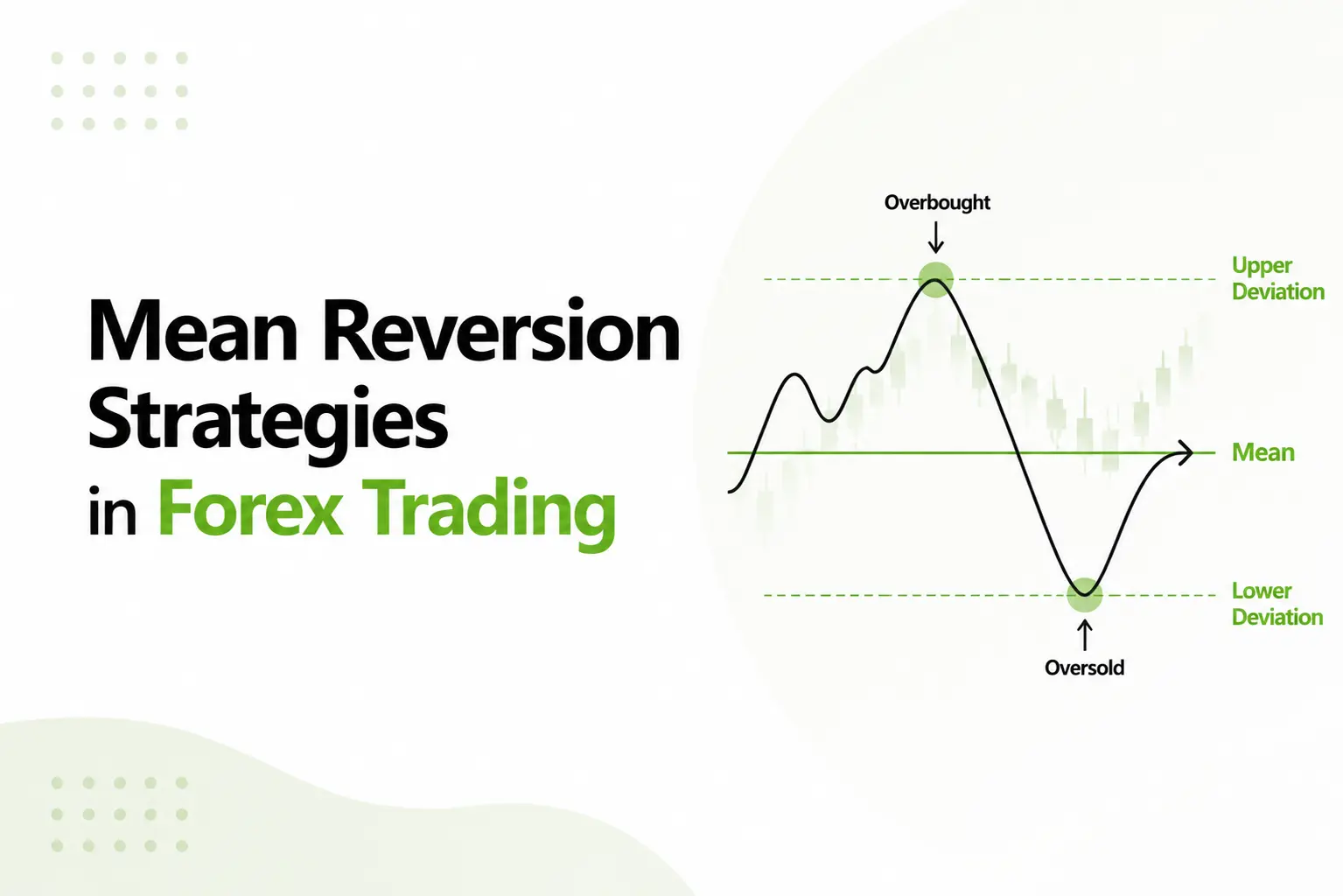 Mean Reversion Strategies in Forex Trading

Overbought

Upper Deviation

Mean

Lower Deviation

Oversold